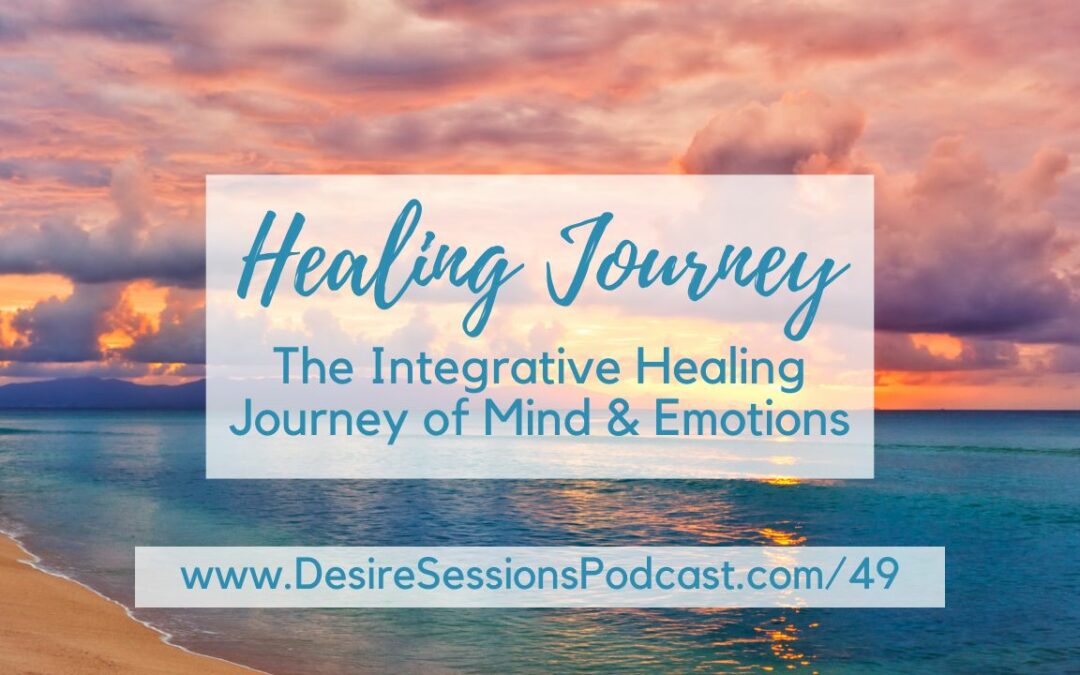 Healing Journey

The Integrative Healing Journey of Mind & Emotions

www.DesireSessionsPodcast.com/49